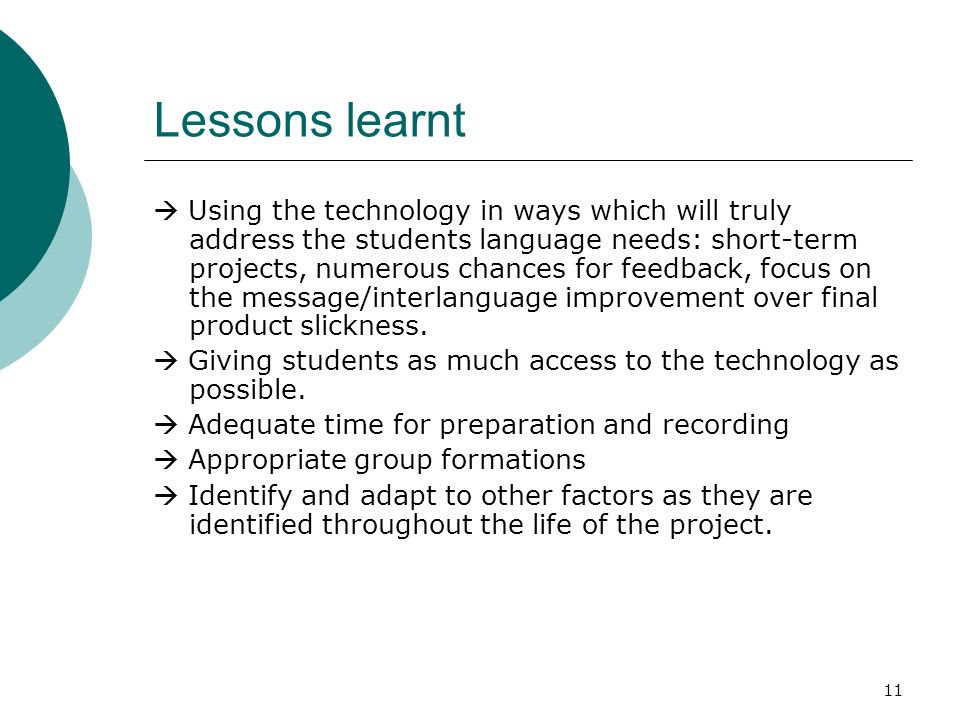 Lessons learnt

→ Using the technology in ways which will truly address the students language needs: short-term projects, numerous chances for feedback, focus on the message/interlanguage improvement over final product slickness.

→ Giving students as much access to the technology as possible.

→ Adequate time for preparation and recording

→ Appropriate group formations

→ Identify and adapt to other factors as they are identified throughout the life of the project.

11